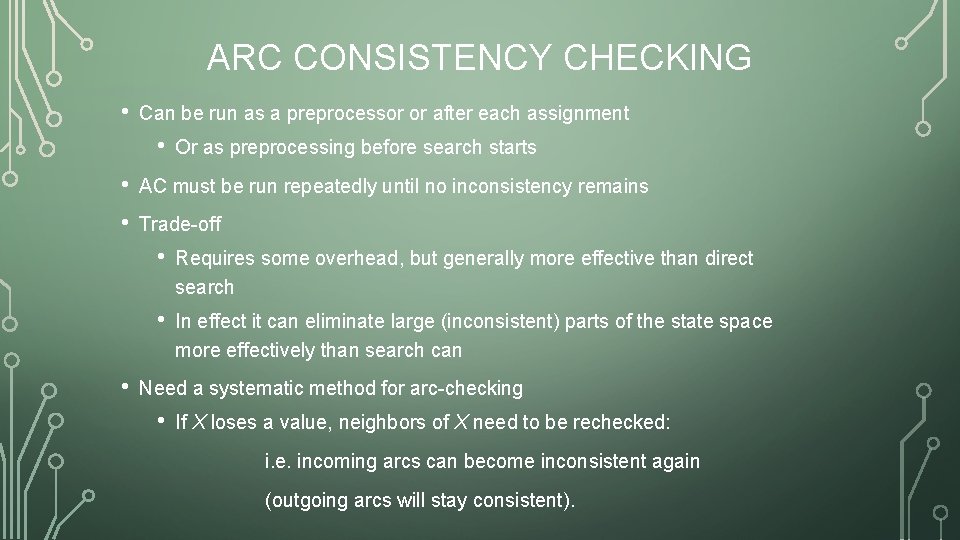 ARC CONSISTENCY CHECKING

• Can be run as a preprocessor or after each assignment
  • Or as preprocessing before search starts
• AC must be run repeatedly until no inconsistency remains
• Trade-off
  • Requires some overhead, but generally more effective than direct search
  • In effect it can eliminate large (inconsistent) parts of the state space more effectively than search can
• Need a systematic method for arc-checking
  • If $X$ loses a value, neighbors of $X$ need to be rechecked:

i.e. incoming arcs can become inconsistent again

(outgoing arcs will stay consistent).